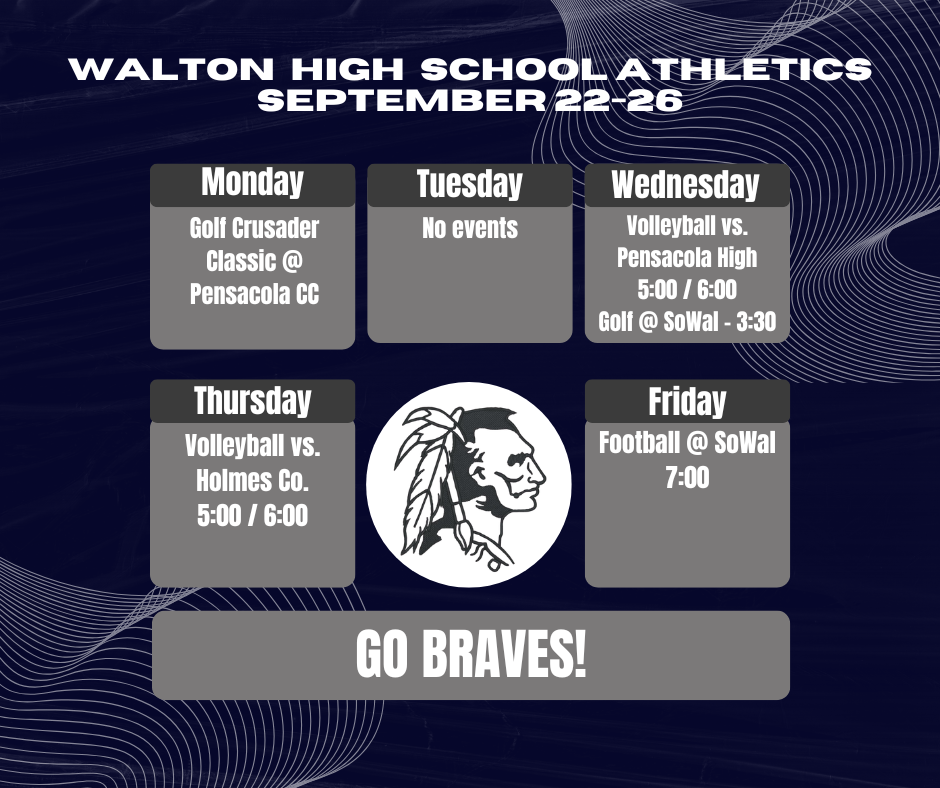 WALTON HIGH SCHOOL ATHLETICS
SEPTEMBER 22-26

Monday
Golf Crusader Classic @ Pensacola CC

Tuesday
No events

Wednesday
Volleyball vs. Pensacola High
5:00 / 6:00
Golf @ SoWal - 3:30

Thursday
Volleyball vs. Holmes Co.
5:00 / 6:00

Friday
Football @ SoWal
7:00

GO BRAVES!